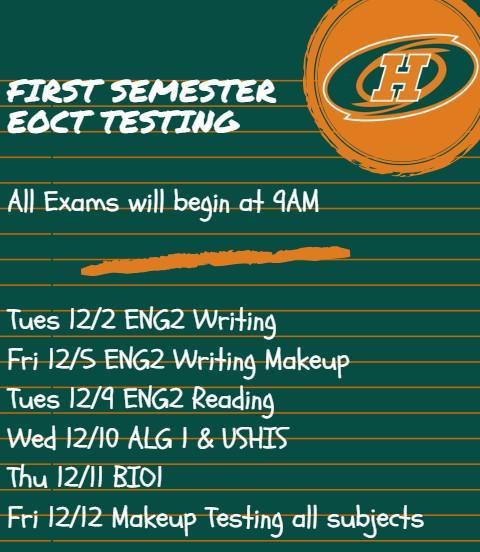 H

FIRST SEMESTER
EOCT TESTING

All Exams will begin at 9AM

Tues 12/2 ENG2 Writing
Fri 12/5 ENG2 Writing Makeup
Tues 12/9 ENG2 Reading
Wed 12/10 ALG 1 & USHIS
Thu 12/11 BIO1
Fri 12/12 Makeup Testing all subjects